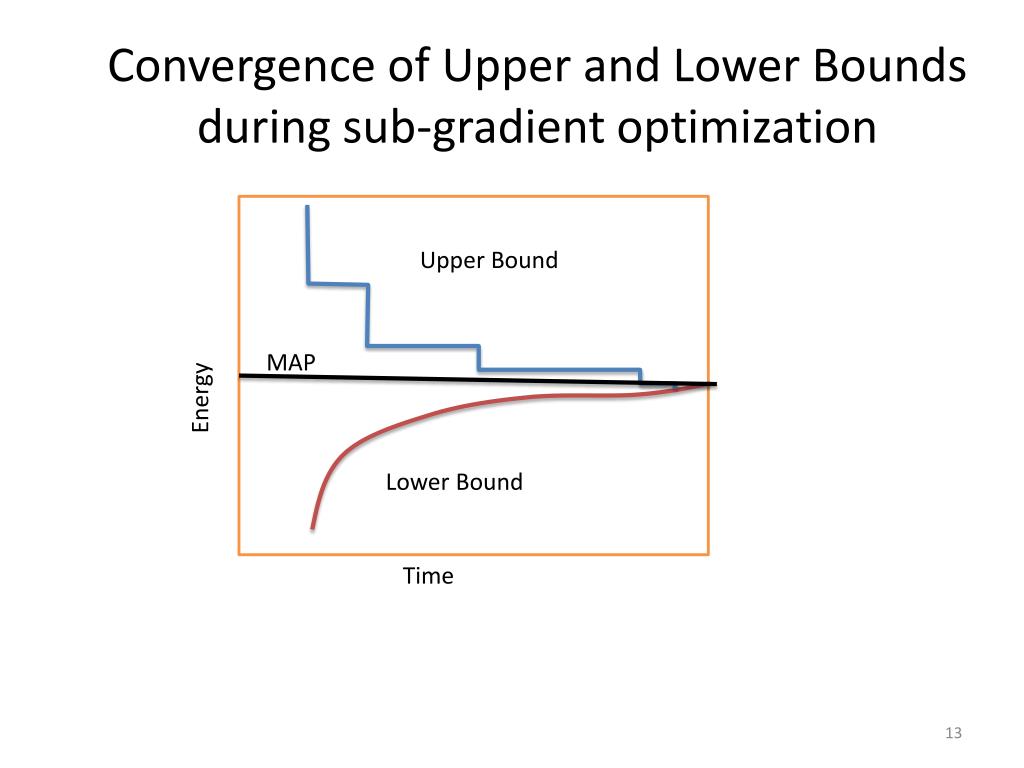 Convergence of Upper and Lower Bounds during sub-gradient optimization

Upper Bound

MAP

Energy

Lower Bound

Time

13